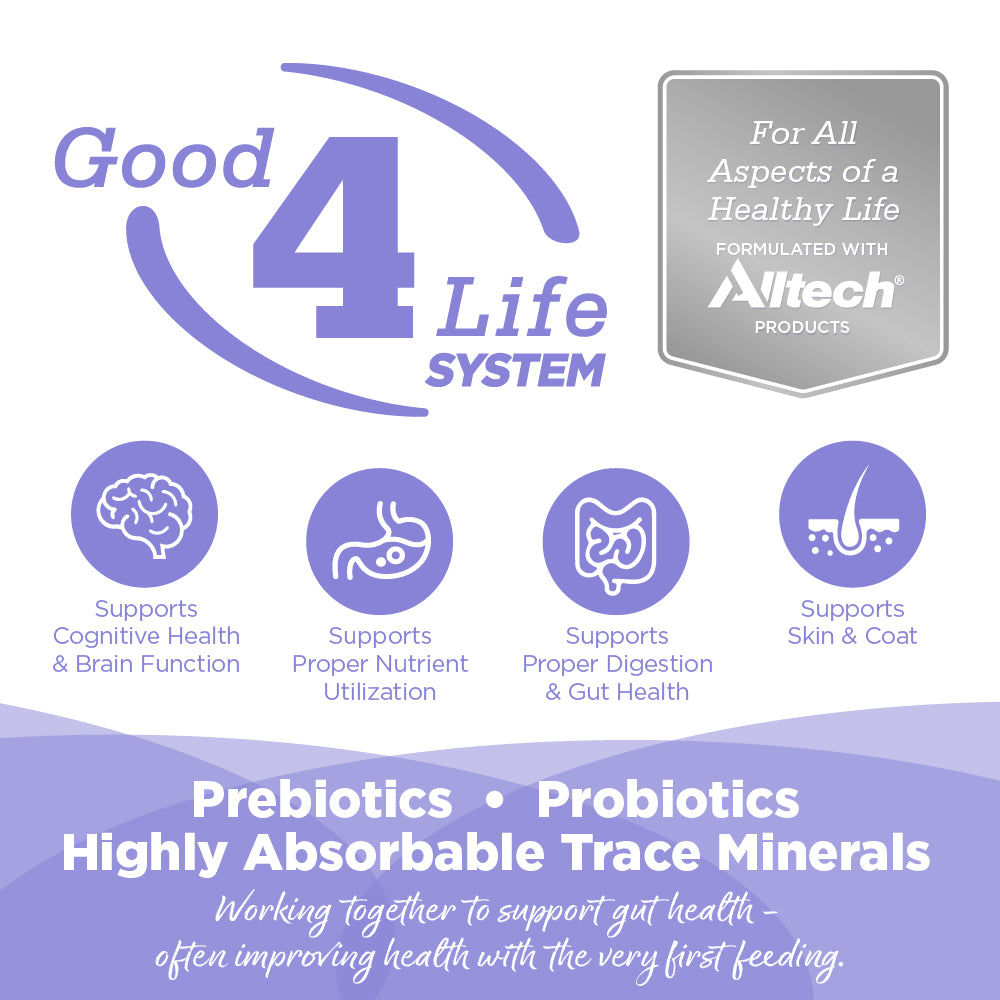 Good 4 Life SYSTEM

For All Aspects of a Healthy Life
FORMULATED WITH
Alltech®
PRODUCTS

Supports Cognitive Health & Brain Function

Supports Proper Nutrient Utilization

Supports Proper Digestion & Gut Health

Supports Skin & Coat

Prebiotics • Probiotics
Highly Absorbable Trace Minerals

Working together to support gut health - often improving health with the very first feeding.